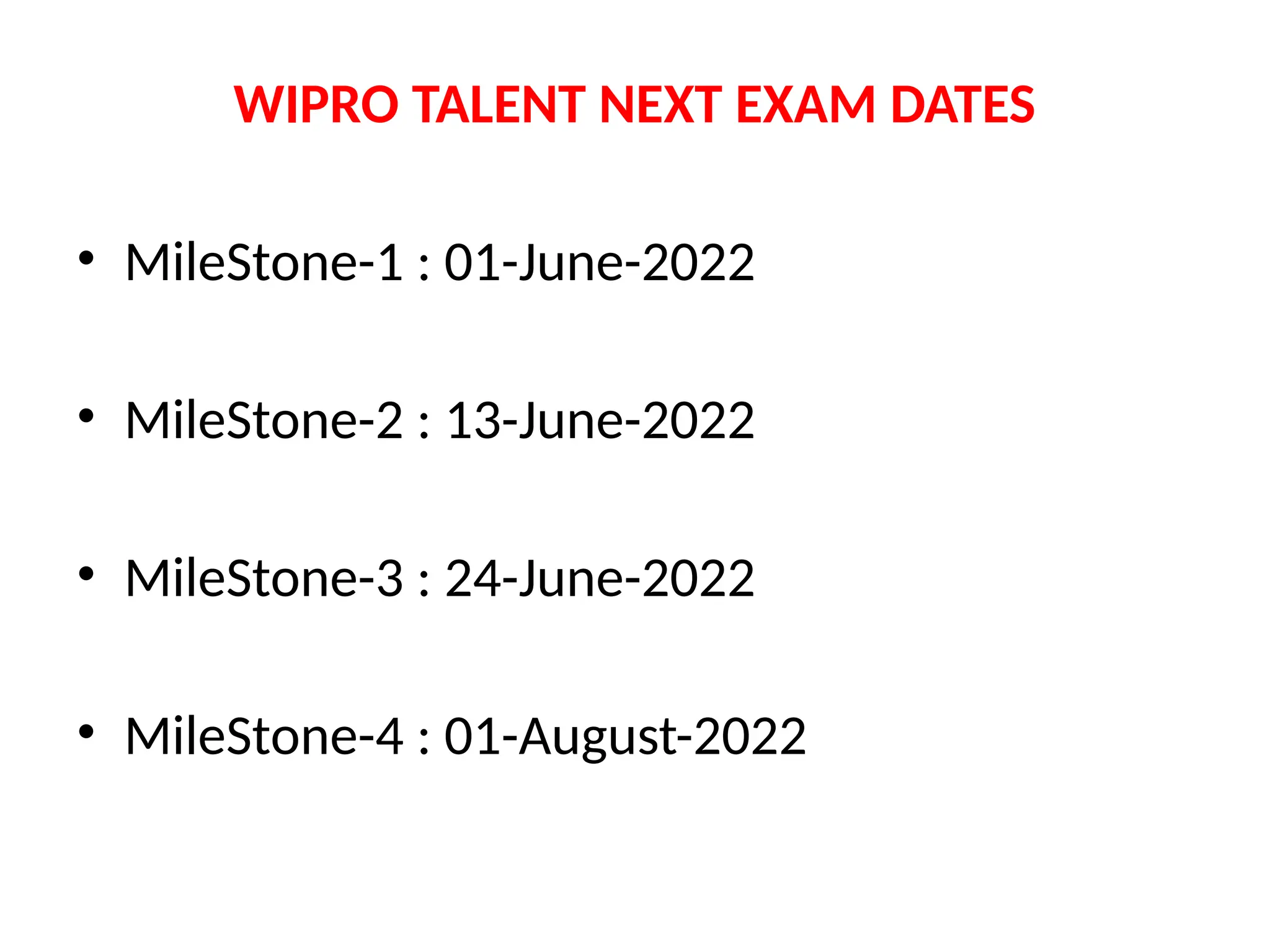 WIPRO TALENT NEXT EXAM DATES

• MileStone-1 : 01-June-2022

• MileStone-2 : 13-June-2022

• MileStone-3 : 24-June-2022

• MileStone-4 : 01-August-2022